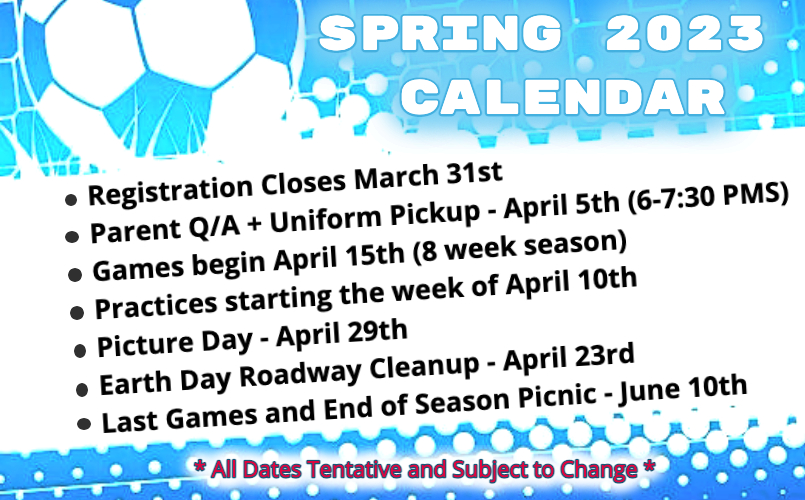 SPRING 2023 CALENDAR

• Registration Closes March 31st
• Parent Q/A + Uniform Pickup - April 5th (6-7:30 PMS)
• Games begin April 15th (8 week season)
• Practices starting the week of April 10th
• Picture Day - April 29th
• Earth Day Roadway Cleanup - April 23rd
• Last Games and End of Season Picnic - June 10th

* All Dates Tentative and Subject to Change *